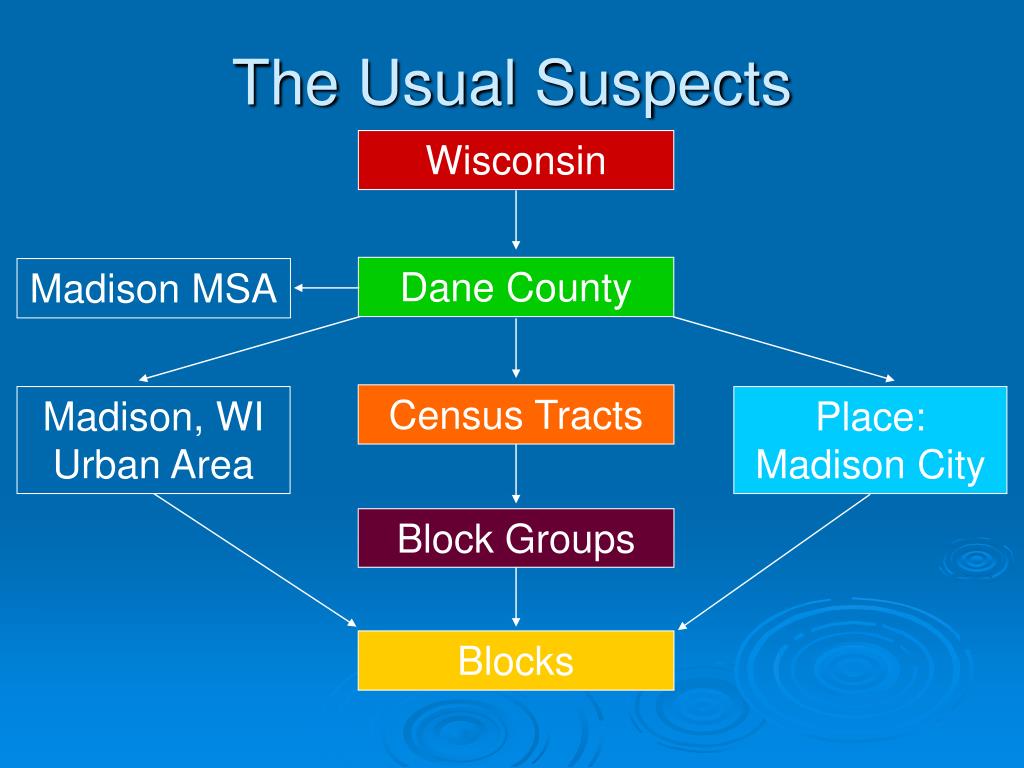 The Usual Suspects

Wisconsin

Madison MSA

Dane County

Madison, WI Urban Area

Census Tracts

Place: Madison City

Block Groups

Blocks